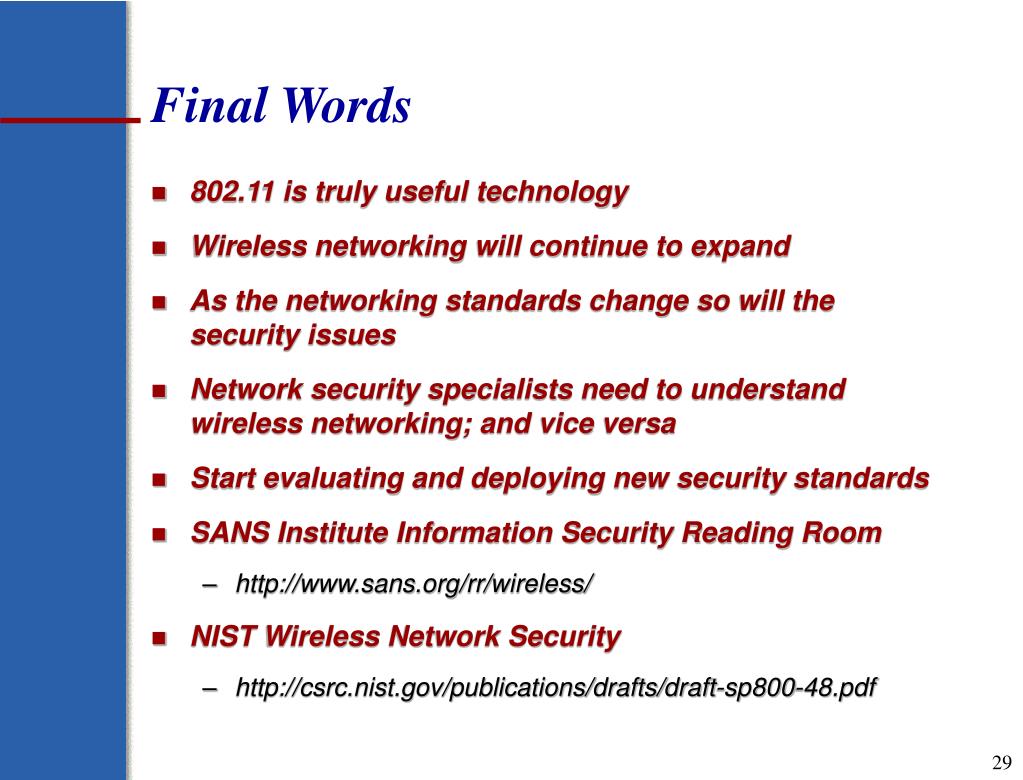 Final Words

- 802.11 is truly useful technology
- Wireless networking will continue to expand
- As the networking standards change so will the security issues
- Network security specialists need to understand wireless networking; and vice versa
- Start evaluating and deploying new security standards
- SANS Institute Information Security Reading Room
  – http://www.sans.org/rr/wireless/
- NIST Wireless Network Security
  – http://csrc.nist.gov/publications/drafts/draft-sp800-48.pdf

29